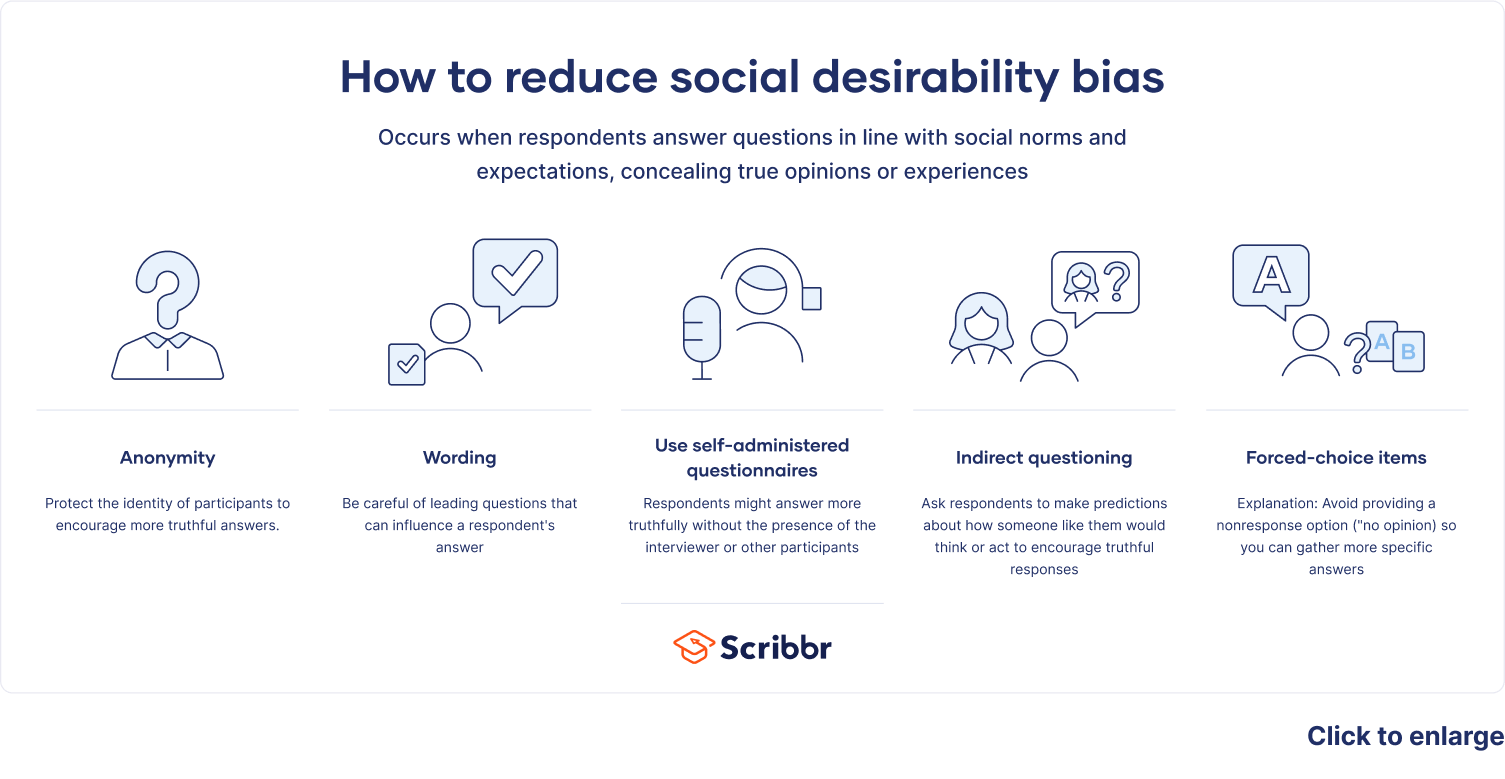 How to reduce social desirability bias

Occurs when respondents answer questions in line with social norms and expectations, concealing true opinions or experiences

A

A

B

Anonymity

Protect the identity of participants to encourage more truthful answers.

Wording

Be careful of leading questions that can influence a respondent's answer

Use self-administered questionnaires

Respondents might answer more truthfully without the presence of the interviewer or other participants

Indirect questioning

Ask respondents to make predictions about how someone like them would think or act to encourage truthful responses

Forced-choice items

Explanation: Avoid providing a nonresponse option ("no opinion) so you can gather more specific answers

Scribbr

Click to enlarge